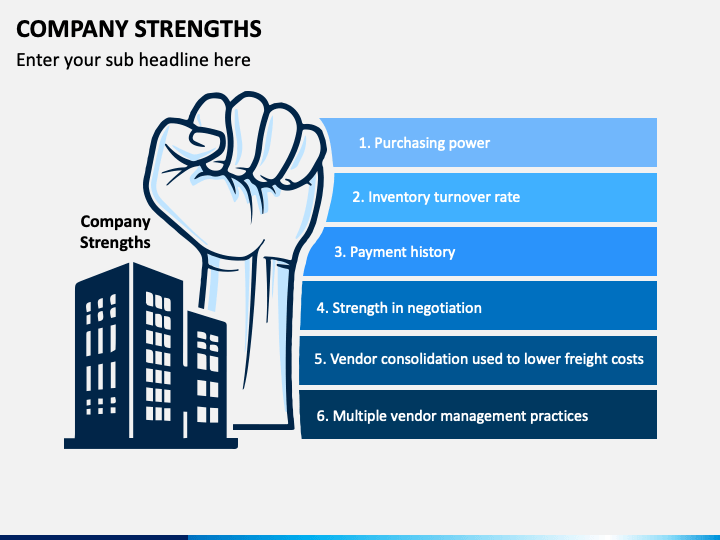 COMPANY STRENGTHS
Enter your sub headline here

Company Strengths

1. Purchasing power
2. Inventory turnover rate
3. Payment history
4. Strength in negotiation
5. Vendor consolidation used to lower freight costs
6. Multiple vendor management practices